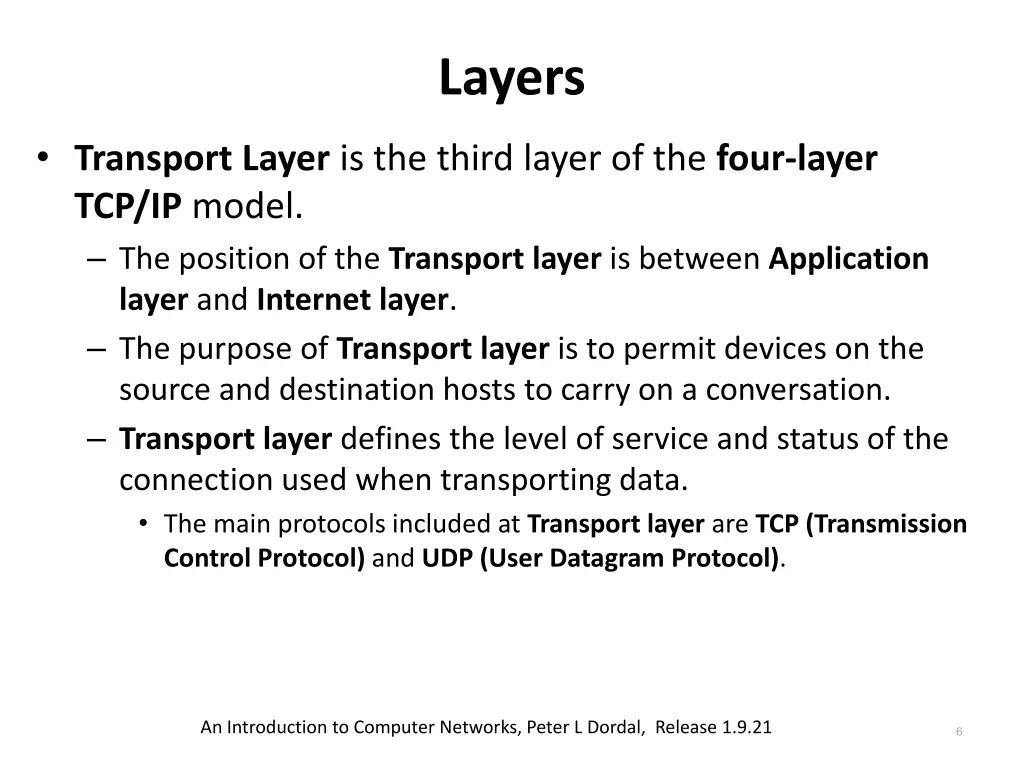 Layers

• Transport Layer is the third layer of the four-layer TCP/IP model.
– The position of the Transport layer is between Application layer and Internet layer.
– The purpose of Transport layer is to permit devices on the source and destination hosts to carry on a conversation.
– Transport layer defines the level of service and status of the connection used when transporting data.
• The main protocols included at Transport layer are TCP (Transmission Control Protocol) and UDP (User Datagram Protocol).

An Introduction to Computer Networks, Peter L Dordal, Release 1.9.21

6